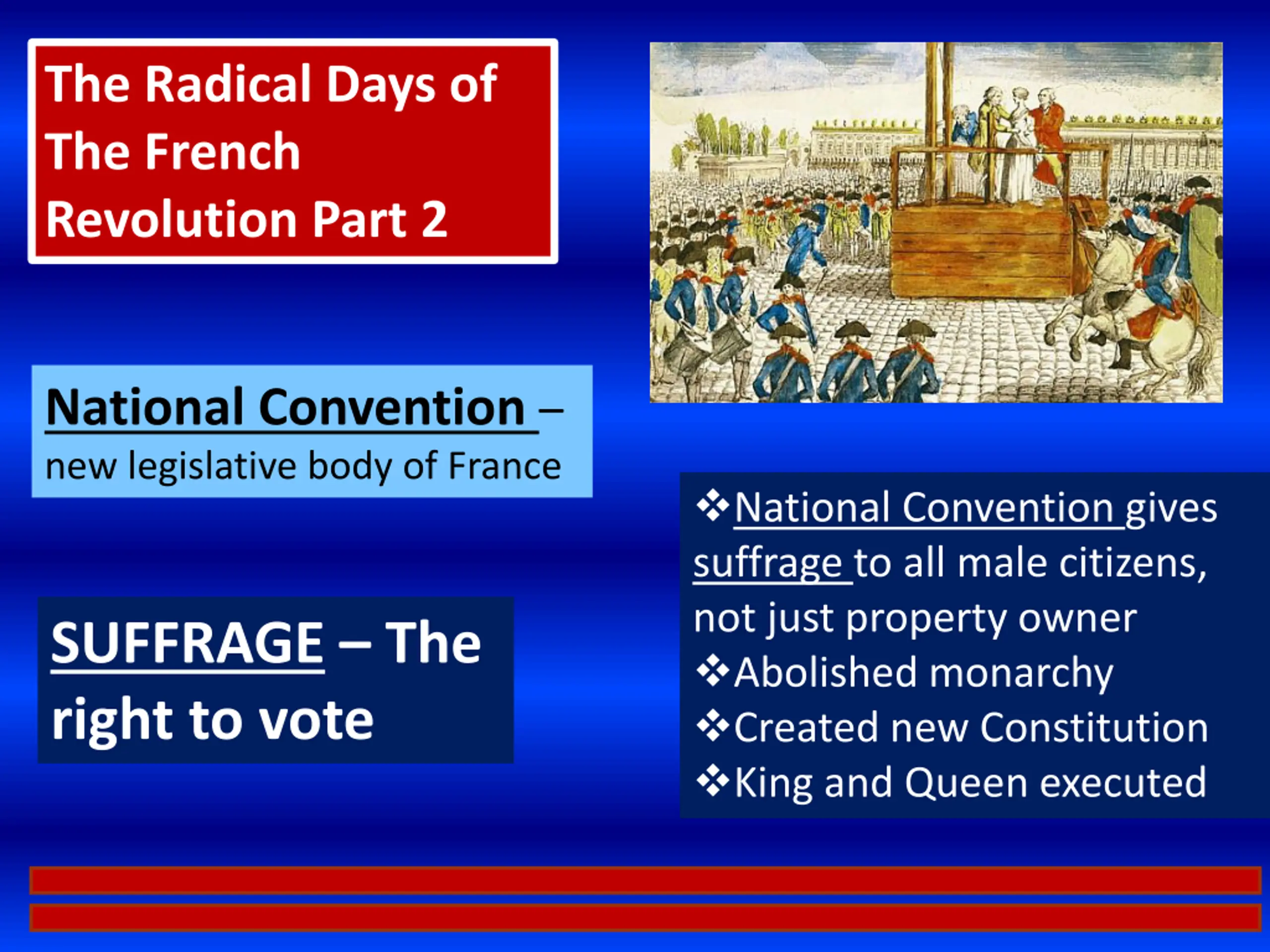 The Radical Days of The French Revolution Part 2

National Convention – new legislative body of France

SUFFRAGE – The right to vote

❖National Convention gives suffrage to all male citizens, not just property owner
❖Abolished monarchy
❖Created new Constitution
❖King and Queen executed